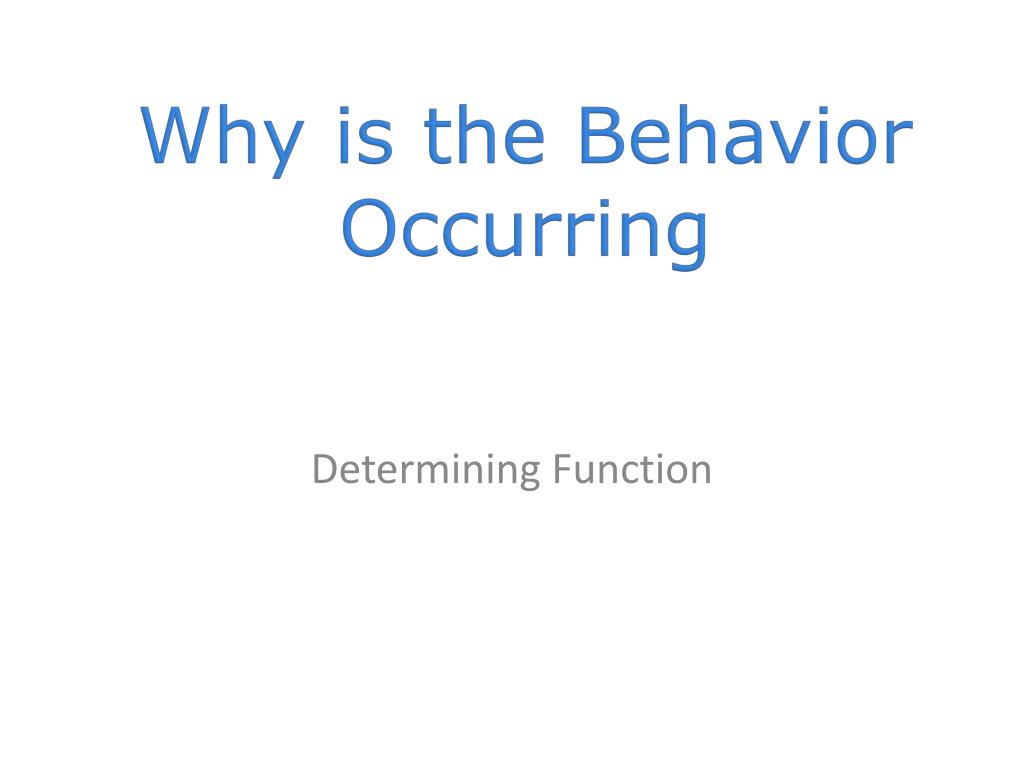 Why is the Behavior Occurring

Determining Function